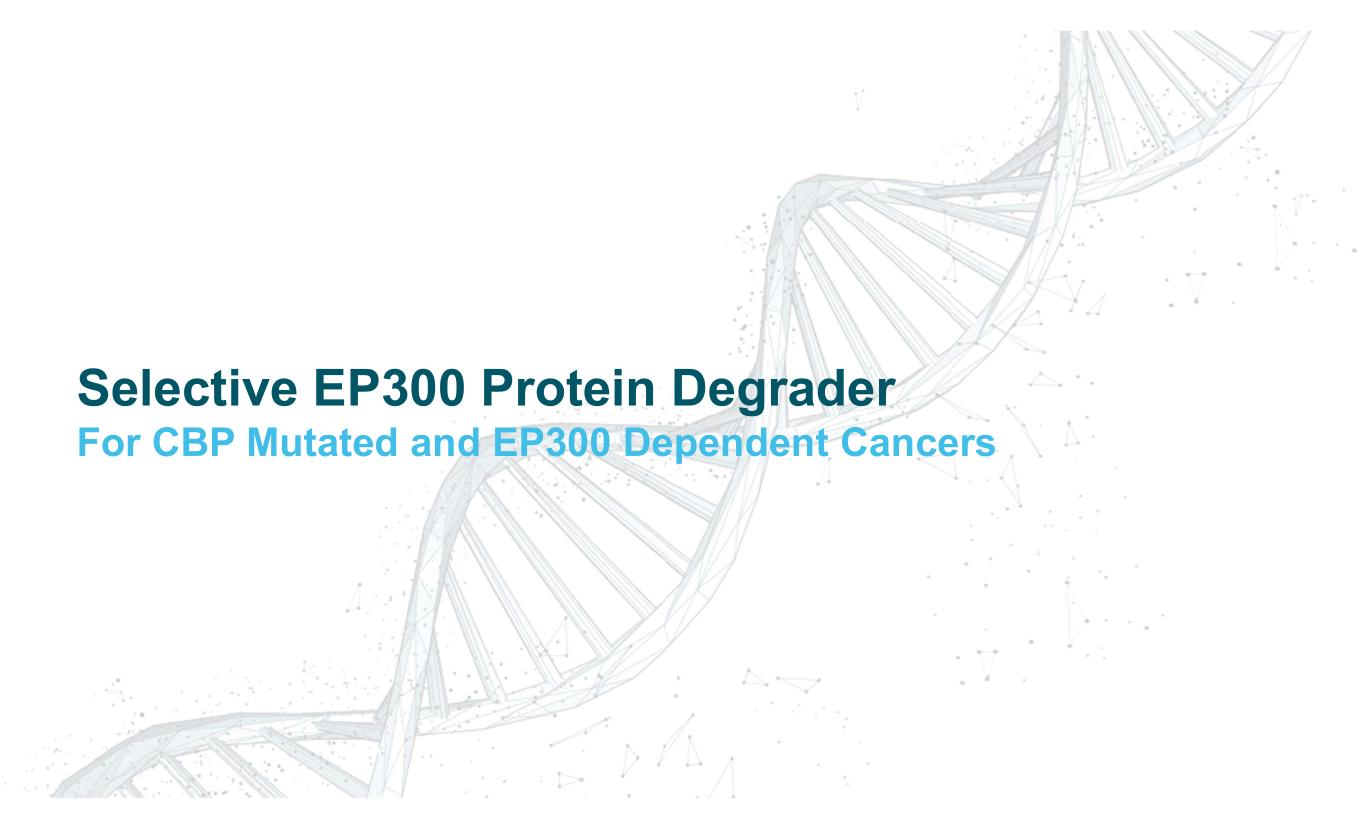 Selective EP300 Protein Degrader
For CBP Mutated and EP300 Dependent Cancers